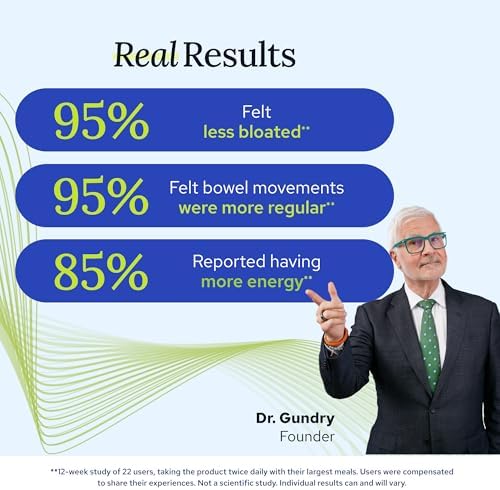 Real Results

95% Felt less bloated**

95% Felt bowel movements were more regular**

85% Reported having more energy**

Dr. Gundry
Founder

**12-week study of 22 users, taking the product twice daily with their largest meals. Users were compensated to share their experiences. Not a scientific study. Individual results can and will vary.